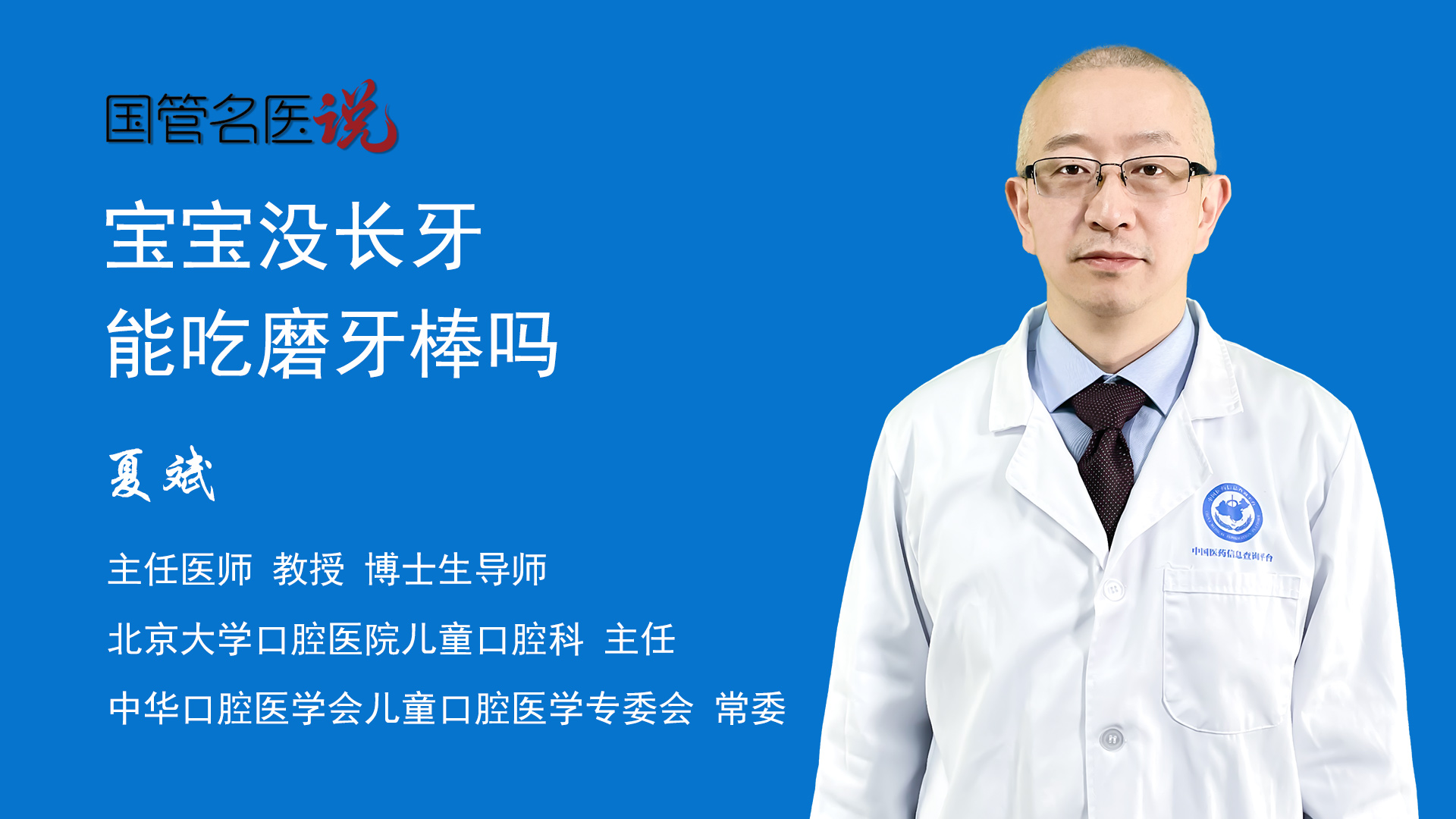 国管名医说

宝宝没长牙
能吃磨牙棒吗

夏斌

主任医师 教授 博士生导师

北京大学口腔医院儿童口腔科 主任

中华口腔医学会儿童口腔医学专委会 常委

中国医药信息查询平台